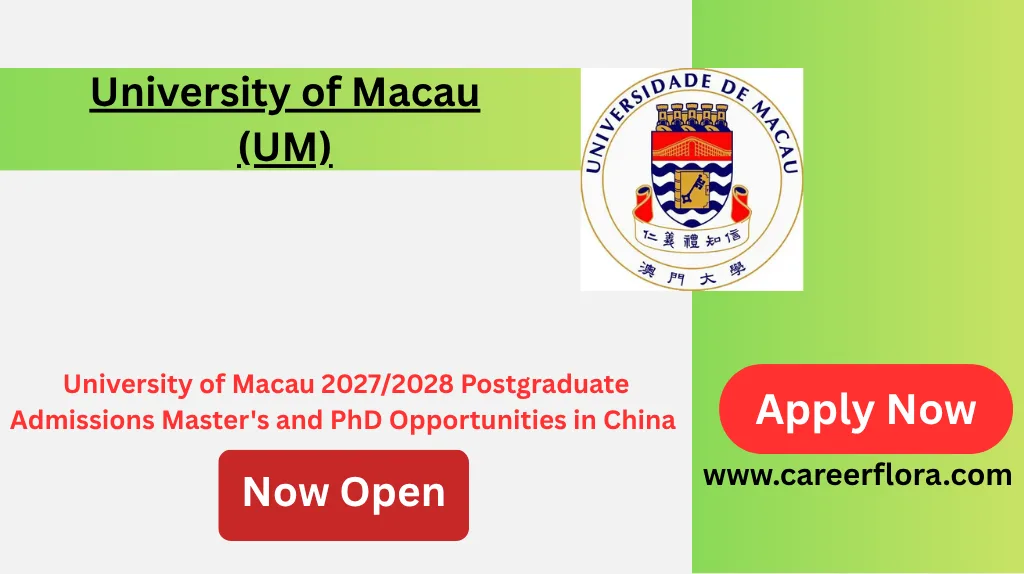 University of Macau (UM)

UNIVERSIDADE DE MACAU

仁義禮知信

澳門大學

University of Macau 2027/2028 Postgraduate Admissions Master's and PhD Opportunities in China

Now Open

Apply Now

www.careerflora.com